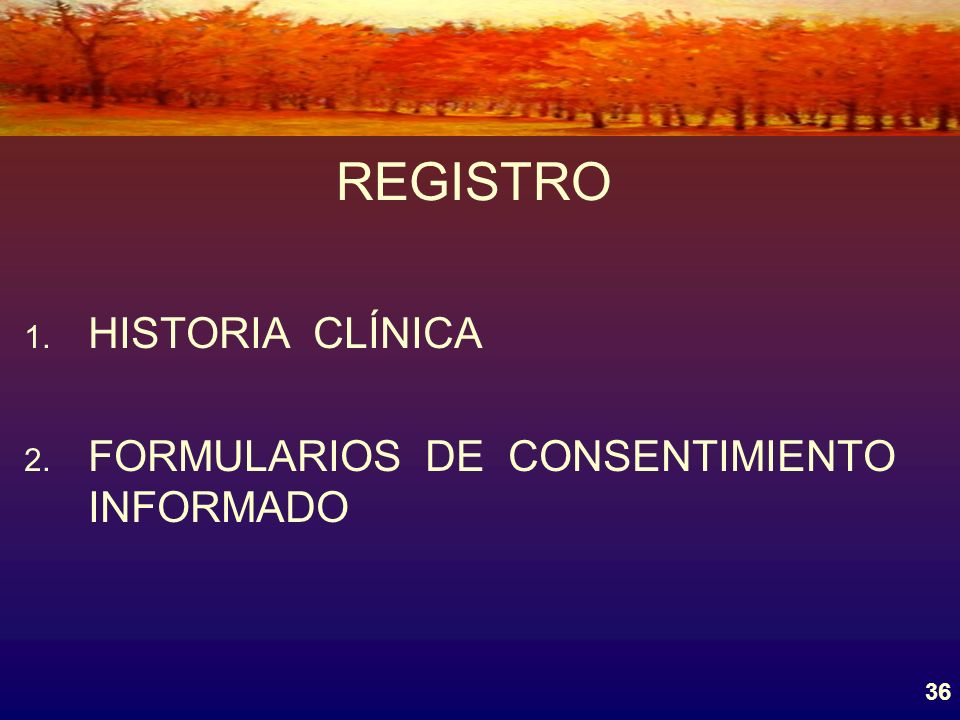 REGISTRO

1. HISTORIA CLÍNICA

2. FORMULARIOS DE CONSENTIMIENTO INFORMADO

36